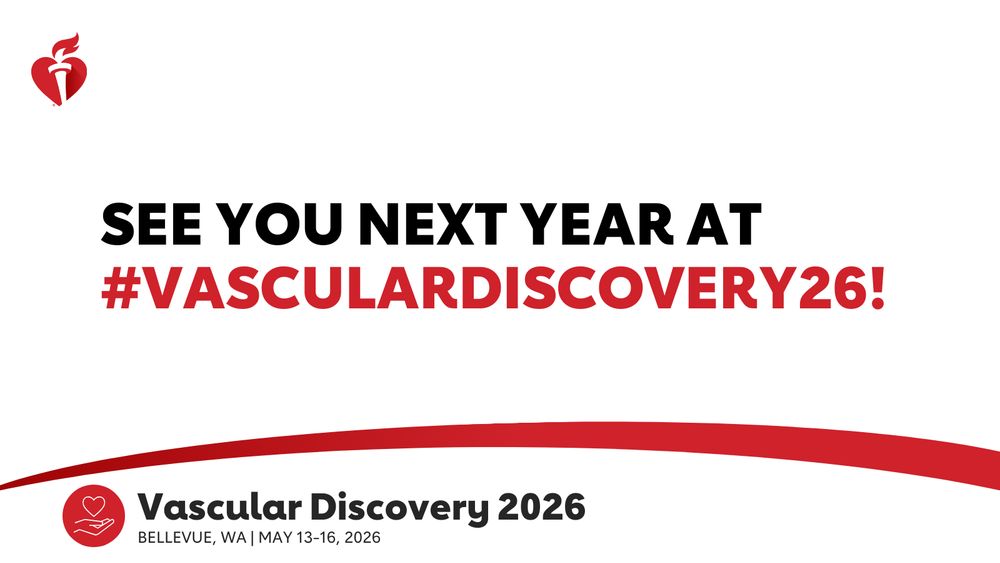 SEE YOU NEXT YEAR AT
#VASCULARDISCOVERY26!

Vascular Discovery 2026
BELLEVUE, WA | MAY 13-16, 2026